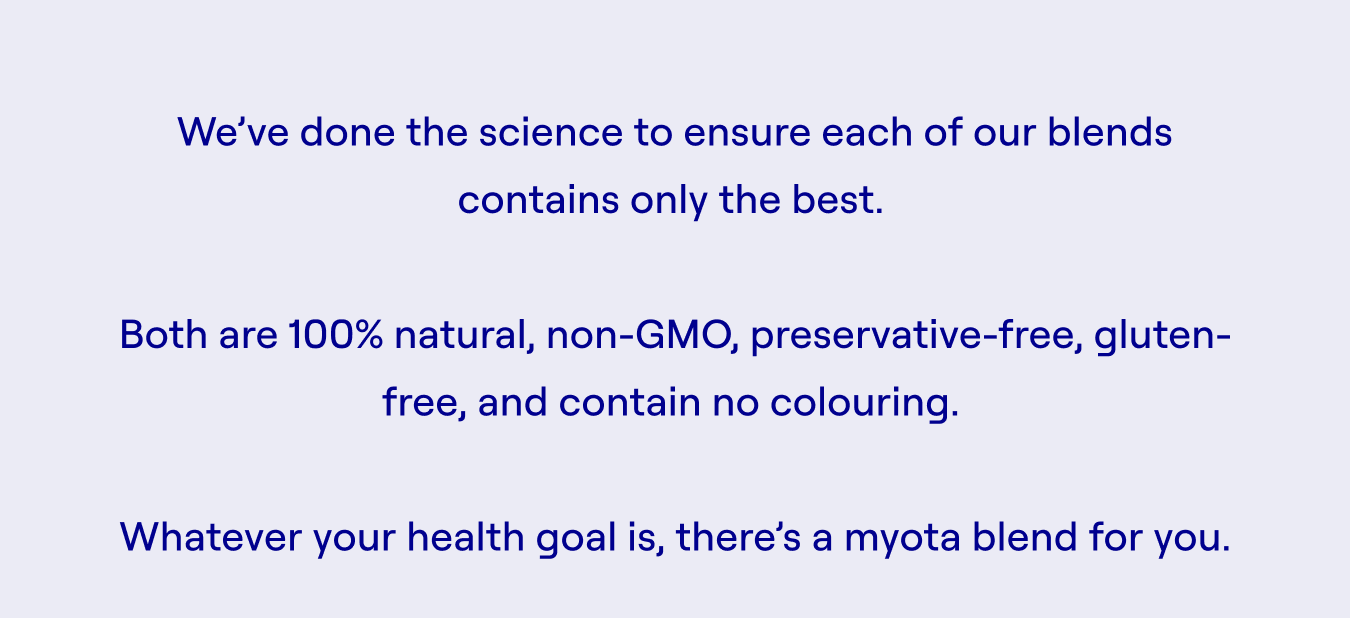 We've done the science to ensure each of our blends contains only the best.

Both are 100% natural, non-GMO, preservative-free, gluten-free, and contain no colouring.

Whatever your health goal is, there's a myota blend for you.